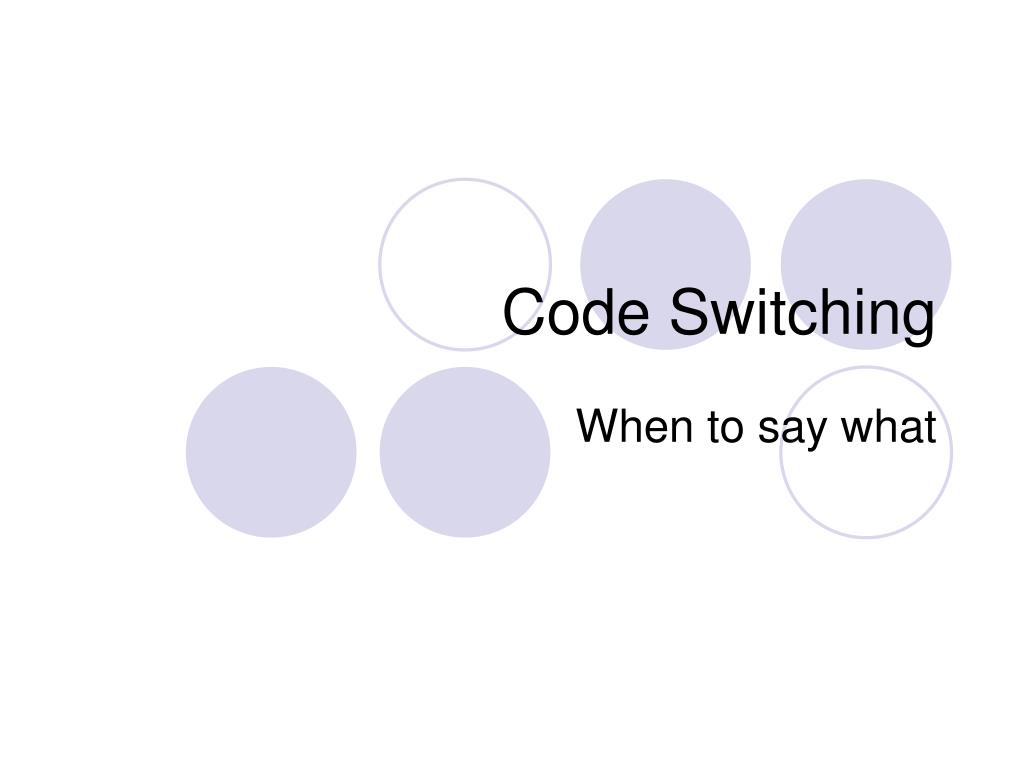 Code Switching

When to say what